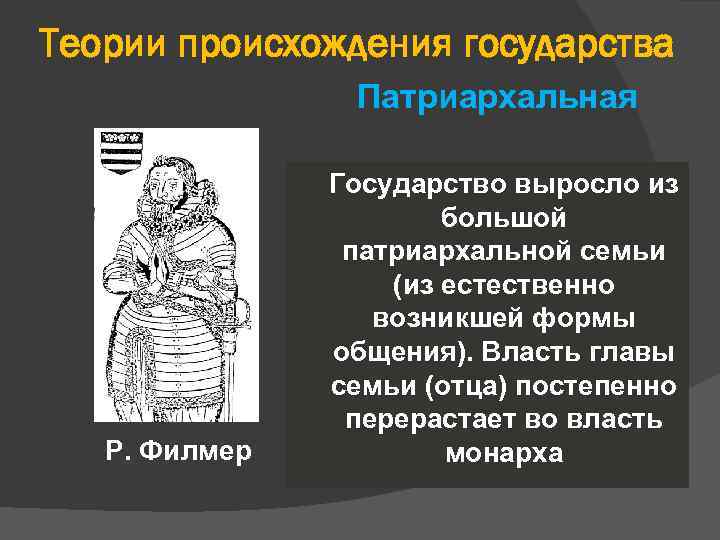 Теории происхождения государства

Патриархальная

Государство выросло из большой патриархальной семьи (из естественно возникшей формы общения). Власть главы семьи (отца) постепенно перерастает во власть монарха

Р. Филмер